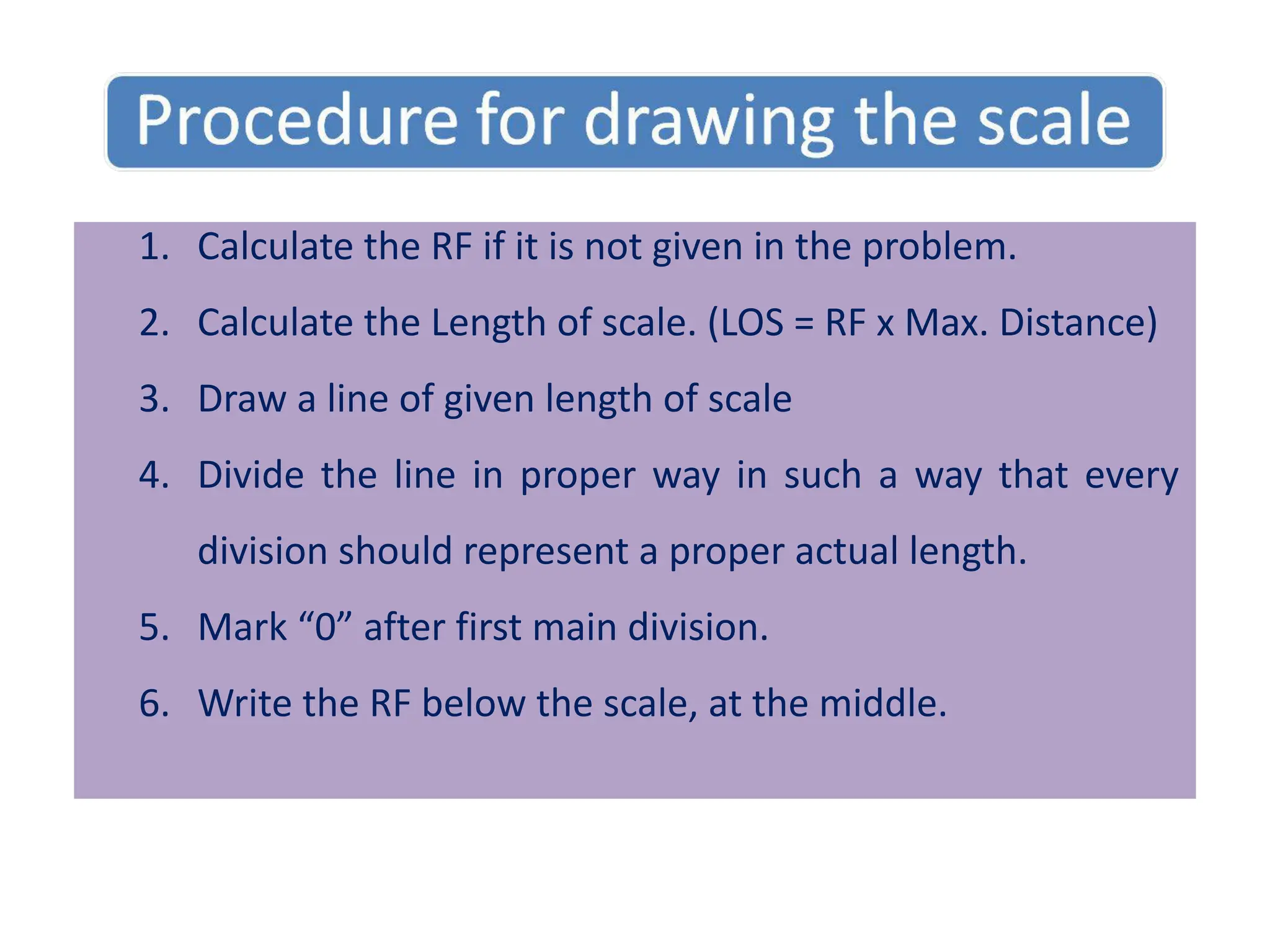 Procedure for drawing the scale

1. Calculate the RF if it is not given in the problem.
2. Calculate the Length of scale. (LOS = RF x Max. Distance)
3. Draw a line of given length of scale
4. Divide the line in proper way in such a way that every division should represent a proper actual length.
5. Mark “0” after first main division.
6. Write the RF below the scale, at the middle.